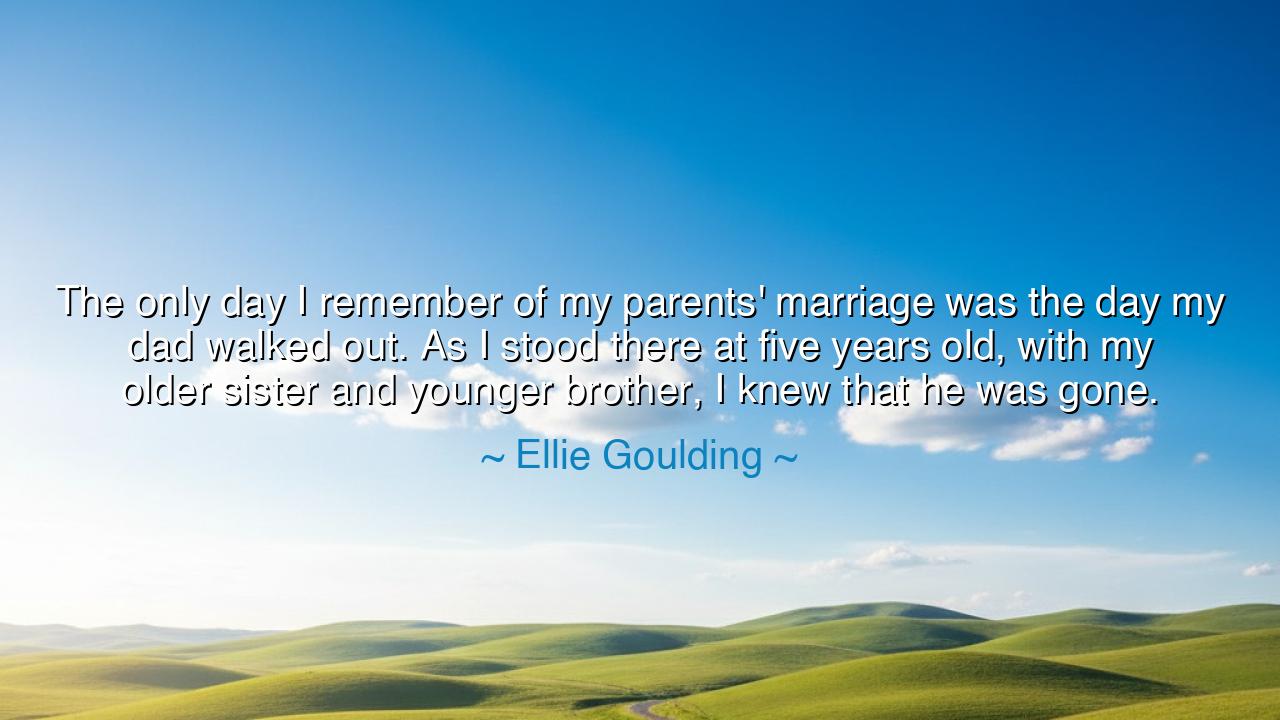 The only day I remember of my parents' marriage was the day my dad walked out. As I stood there at five years old, with my older sister and younger brother, I knew that he was gone.

~ Ellie Goulding ~